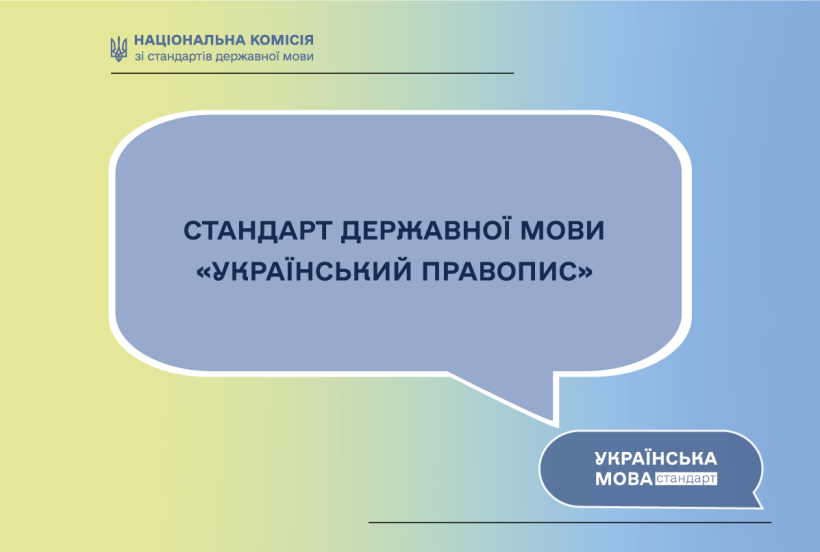 НАЦІОНАЛЬНА КОМІСІЯ
зі стандартів державної мови

СТАНДАРТ ДЕРЖАВНОЇ МОВИ
«УКРАЇНСЬКИЙ ПРАВОПИС»

УКРАЇНСЬКА
МОВА стандарт